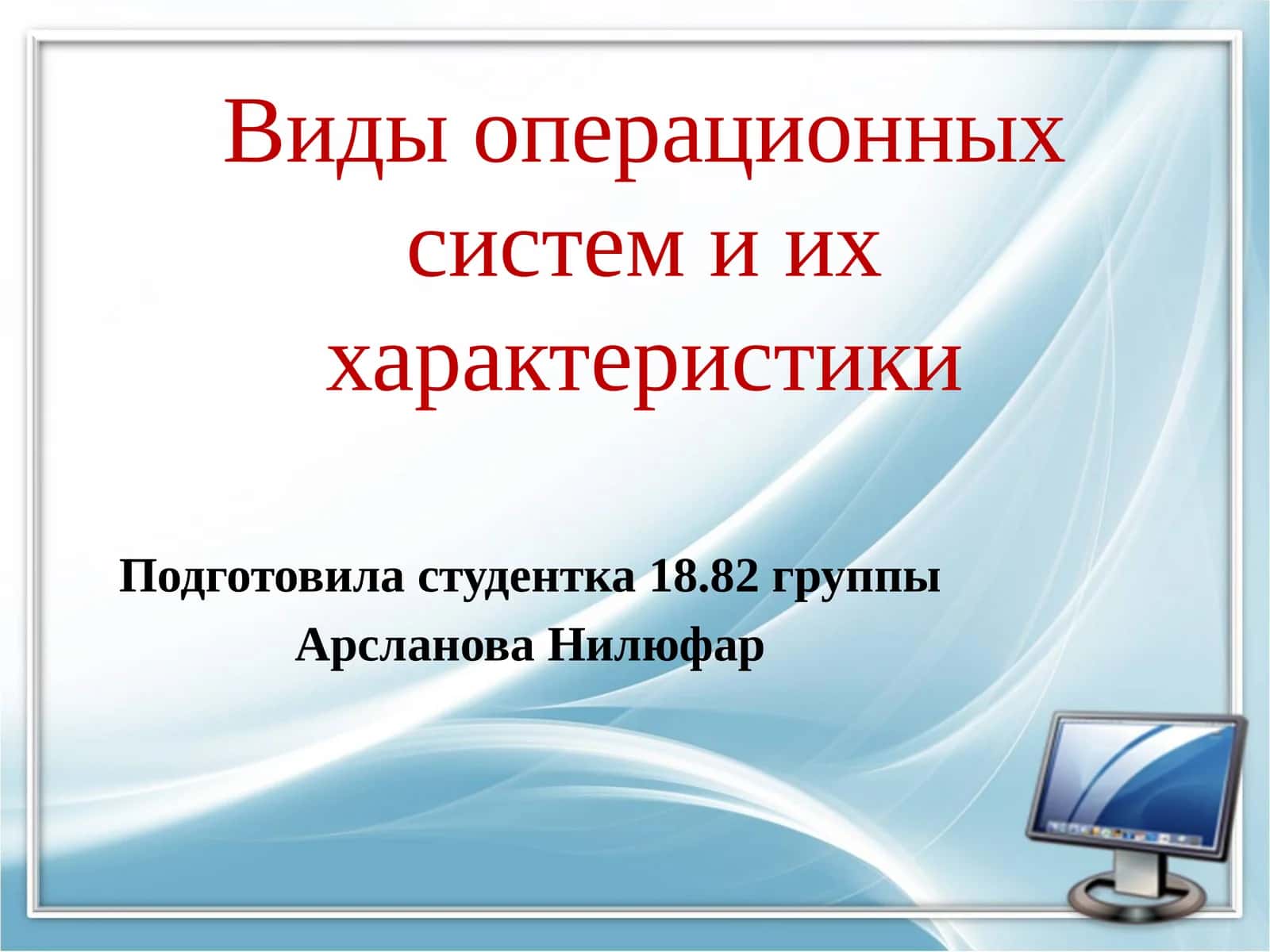 Виды операционных систем и их характеристики

Подготовила студентка 18.82 группы
Арсланова Нилюфар